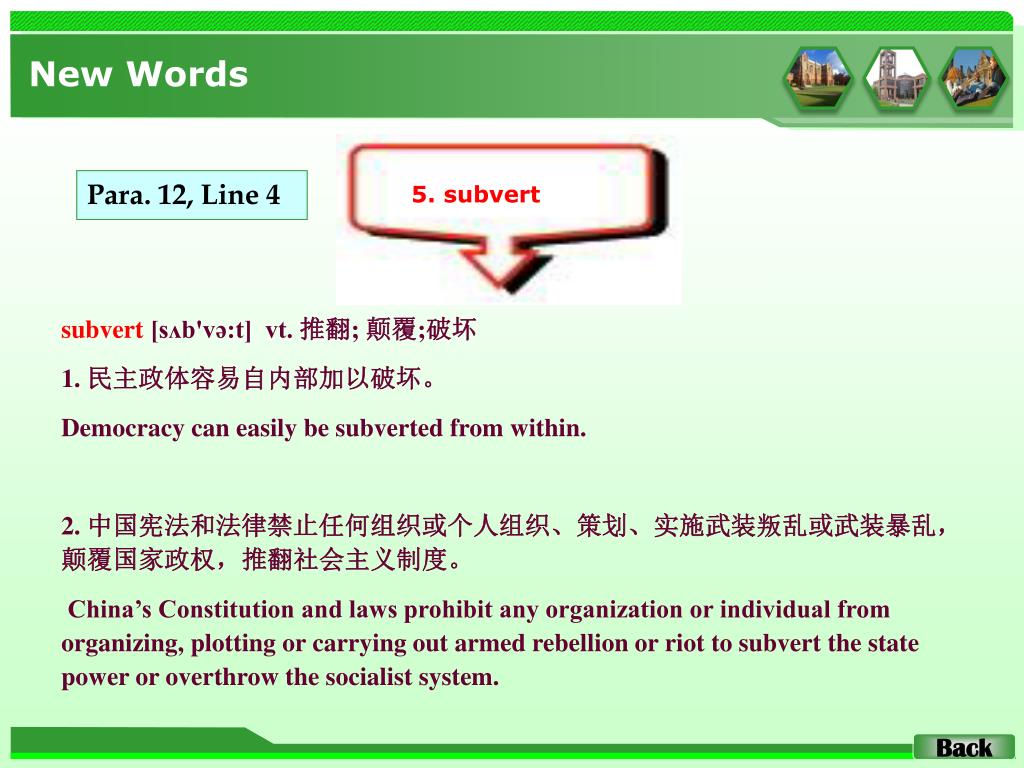 New Words

Para. 12, Line 4

5. subvert

subvert [sʌb'və:t] vt. 推翻; 颠覆;破坏

1. 民主政体容易自内部加以破坏。

Democracy can easily be subverted from within.

2. 中国宪法和法律禁止任何组织或个人组织、策划、实施武装叛乱或武装暴乱，颠覆国家政权，推翻社会主义制度。

China’s Constitution and laws prohibit any organization or individual from organizing, plotting or carrying out armed rebellion or riot to subvert the state power or overthrow the socialist system.

Back